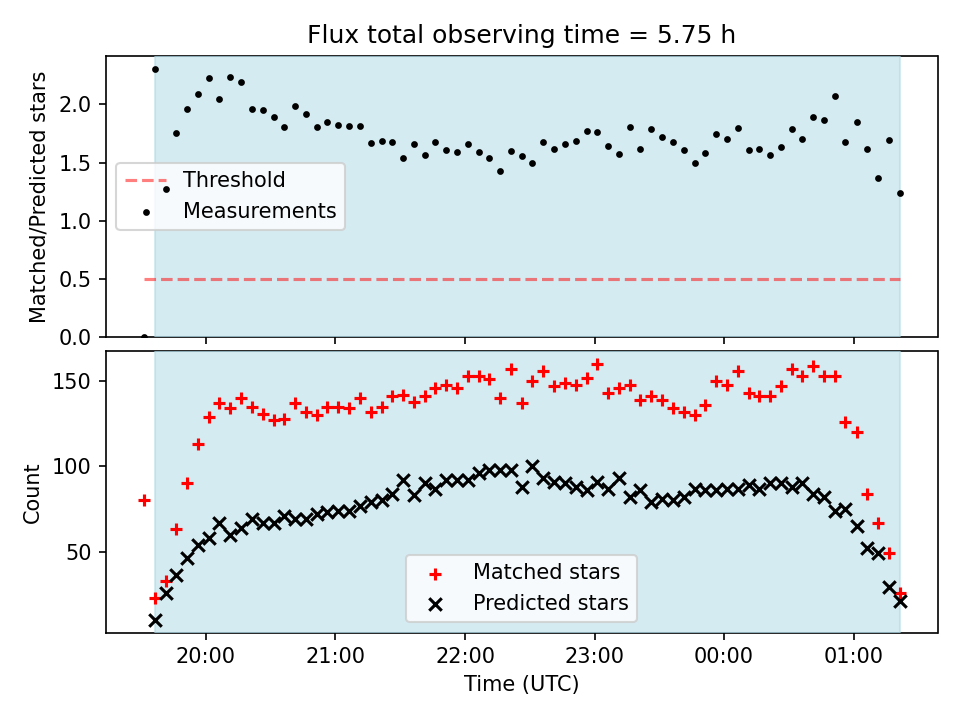 Flux total observing time = 5.75 h

Matched/Predicted stars

2.0
1.5
1.0
0.5
0.0

Threshold
Measurements

Count

150
100
50

Matched stars
Predicted stars

20:00
21:00
22:00
23:00
00:00
01:00

Time (UTC)